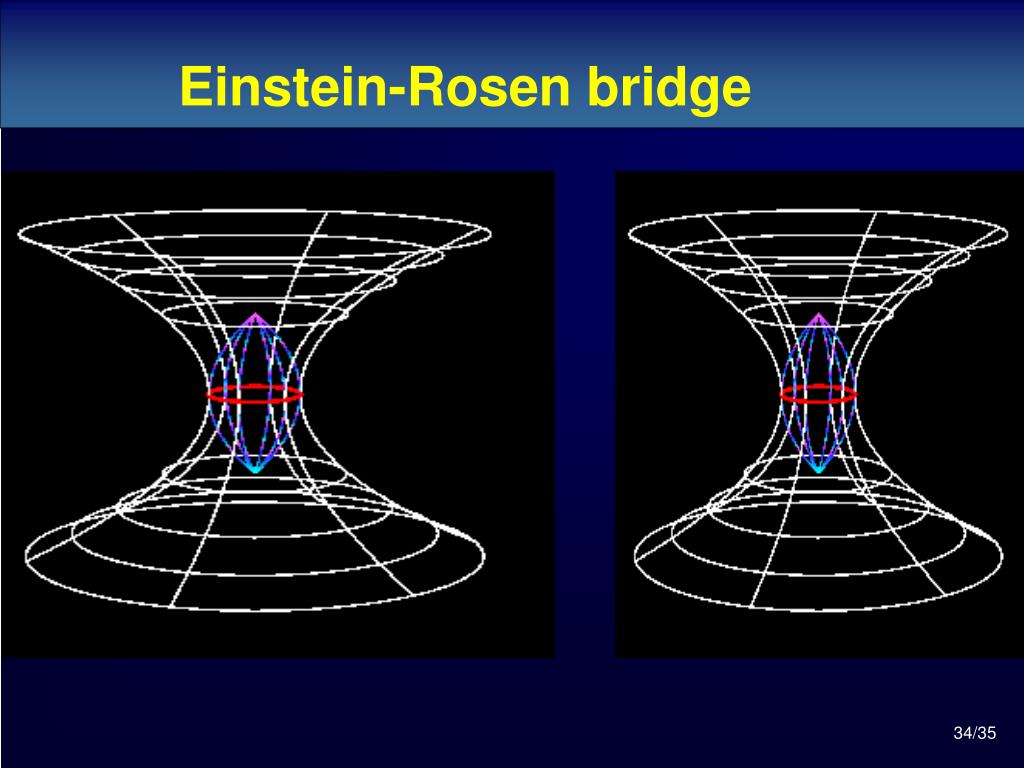 Einstein-Rosen bridge

34/35